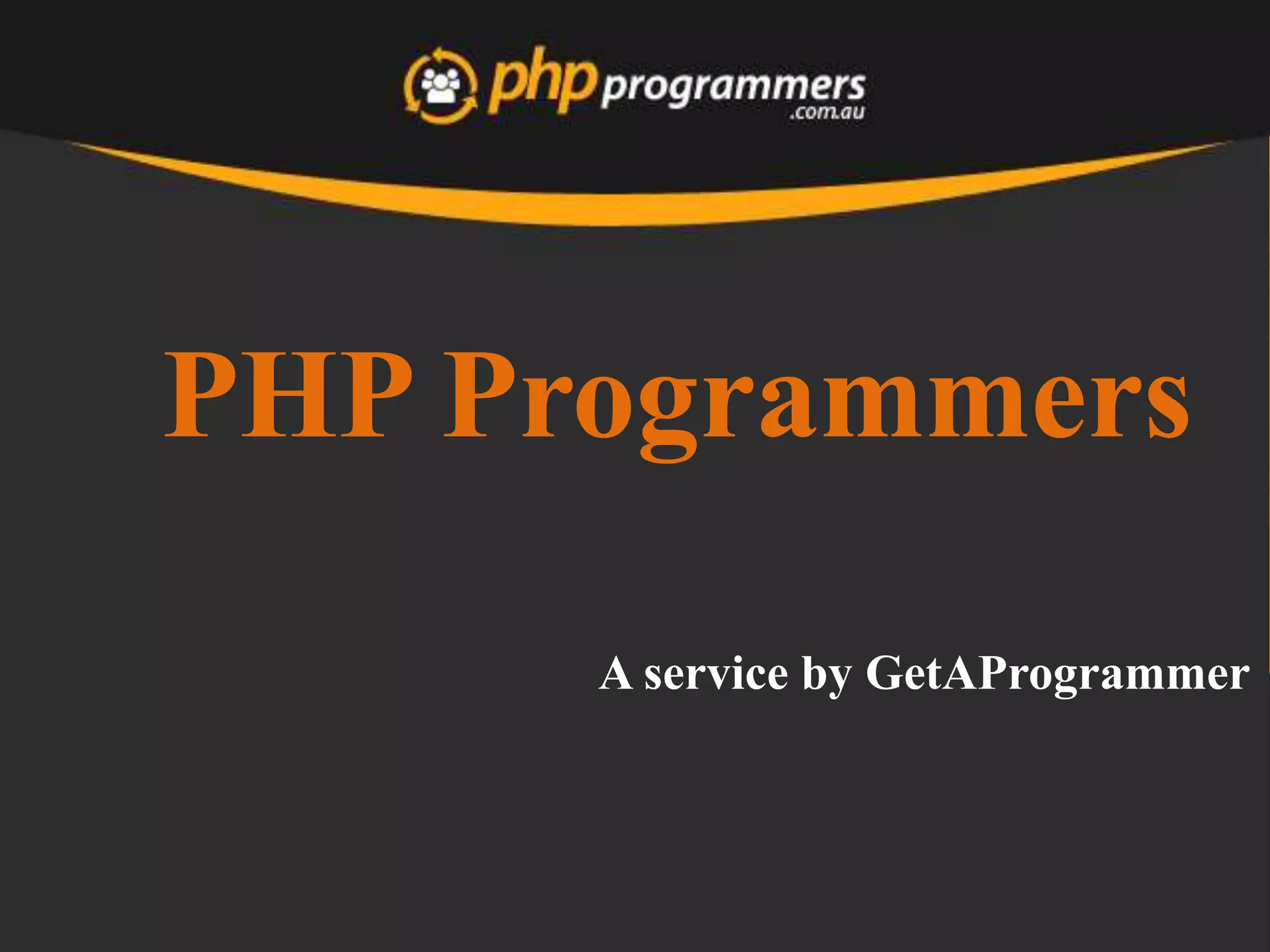 php programmers .com.au

PHP Programmers

A service by GetAProgrammer